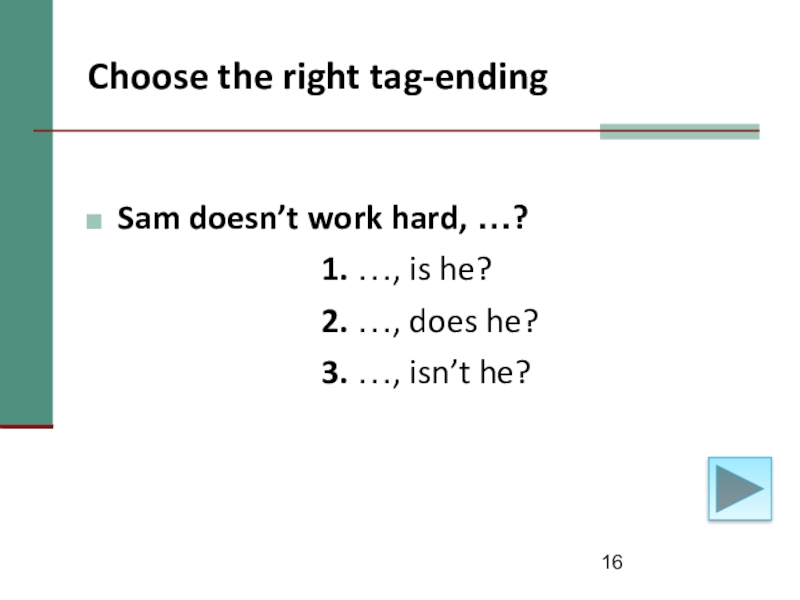 Choose the right tag-ending

Sam doesn’t work hard, …?

1. …, is he?

2. …, does he?

3. …, isn’t he?

16